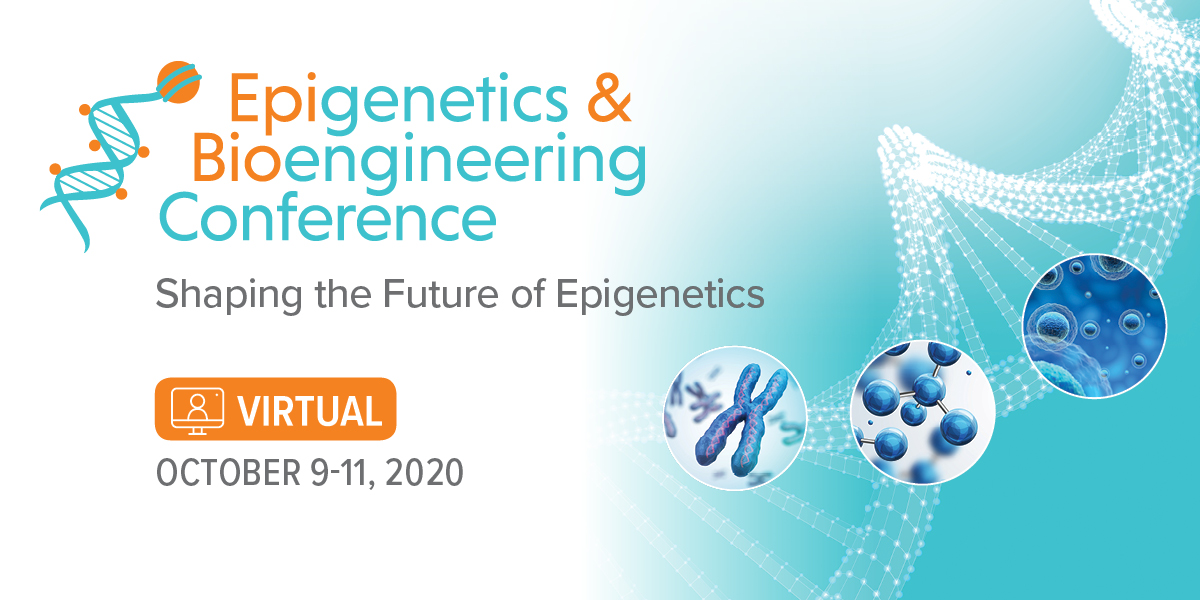 Epigenetics &
Bioengineering
Conference

Shaping the Future of Epigenetics

VIRTUAL

OCTOBER 9-11, 2020